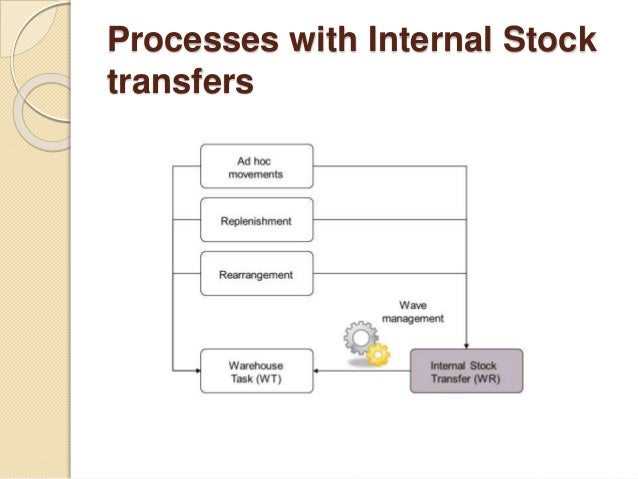 Processes with Internal Stock transfers

Ad hoc movements

Replenishment

Rearrangement

Wave management

Warehouse Task (WT)

Internal Stock Transfer (WR)